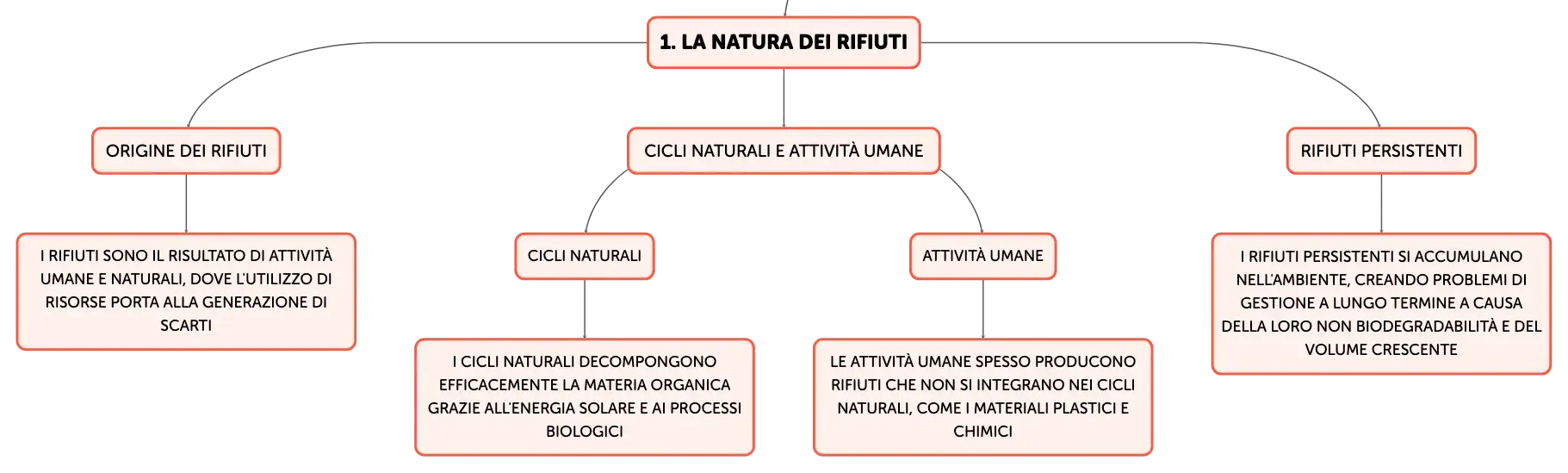 1. LA NATURA DEI RIFIUTI

ORIGINE DEI RIFIUTI

I RIFIUTI SONO IL RISULTATO DI ATTIVITÀ UMANE E NATURALI, DOVE L'UTILIZZO DI RISORSE PORTA ALLA GENERAZIONE DI SCARTI

CICLI NATURALI E ATTIVITÀ UMANE

CICLI NATURALI

I CICLI NATURALI DECOMPONGONO EFFICACEMENTE LA MATERIA ORGANICA GRAZIE ALL'ENERGIA SOLARE E AI PROCESSI BIOLOGICI

ATTIVITÀ UMANE

LE ATTIVITÀ UMANE SPESSO PRODUCONO RIFIUTI CHE NON SI INTEGRANO NEI CICLI NATURALI, COME I MATERIALI PLASTICI E CHIMICI

RIFIUTI PERSISTENTI

I RIFIUTI PERSISTENTI SI ACCUMULANO NELL'AMBIENTE, CREANDO PROBLEMI DI GESTIONE A LUNGO TERMINE A CAUSA DELLA LORO NON BIODEGRADABILITÀ E DEL VOLUME CRESCENTE